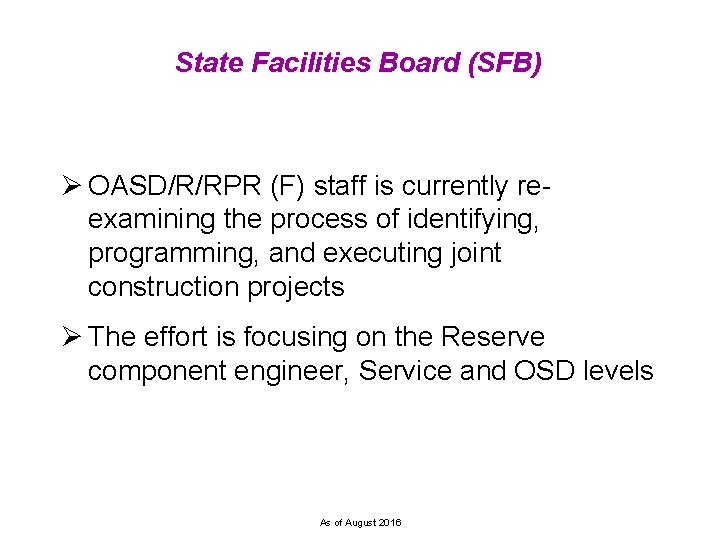 State Facilities Board (SFB)

➢ OASD/R/RPR (F) staff is currently re-examining the process of identifying, programming, and executing joint construction projects

➢ The effort is focusing on the Reserve component engineer, Service and OSD levels

As of August 2016